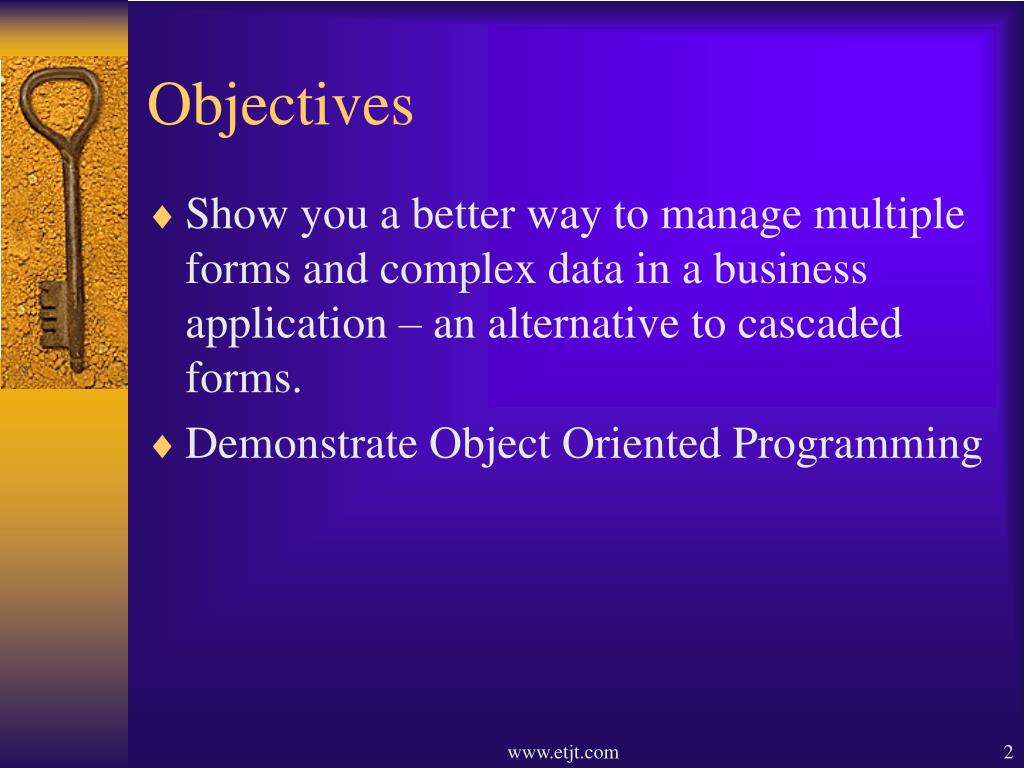 Objectives

♦ Show you a better way to manage multiple forms and complex data in a business application – an alternative to cascaded forms.

♦ Demonstrate Object Oriented Programming

www.etjt.com

2